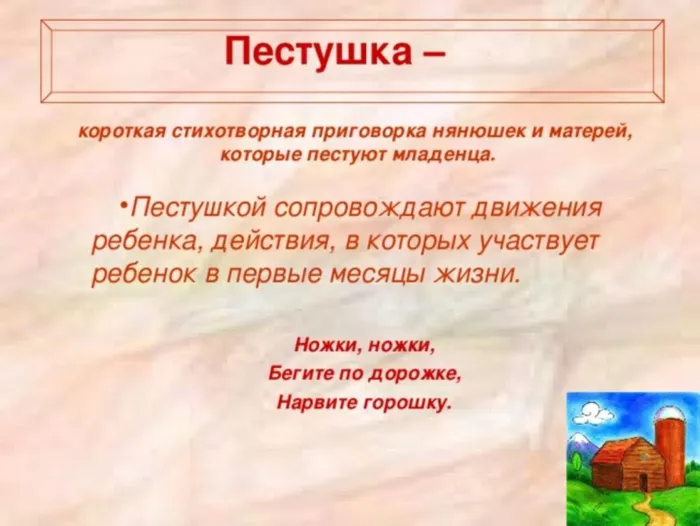 Пестушка –

короткая стихотворная приговорка нянюшек и матерей, которые пестуют младенца.

•Пестушкой сопровождают движения ребенка, действия, в которых участвует ребенок в первые месяцы жизни.

Ножки, ножки,
Бегите по дорожке,
Нарвите горошку.